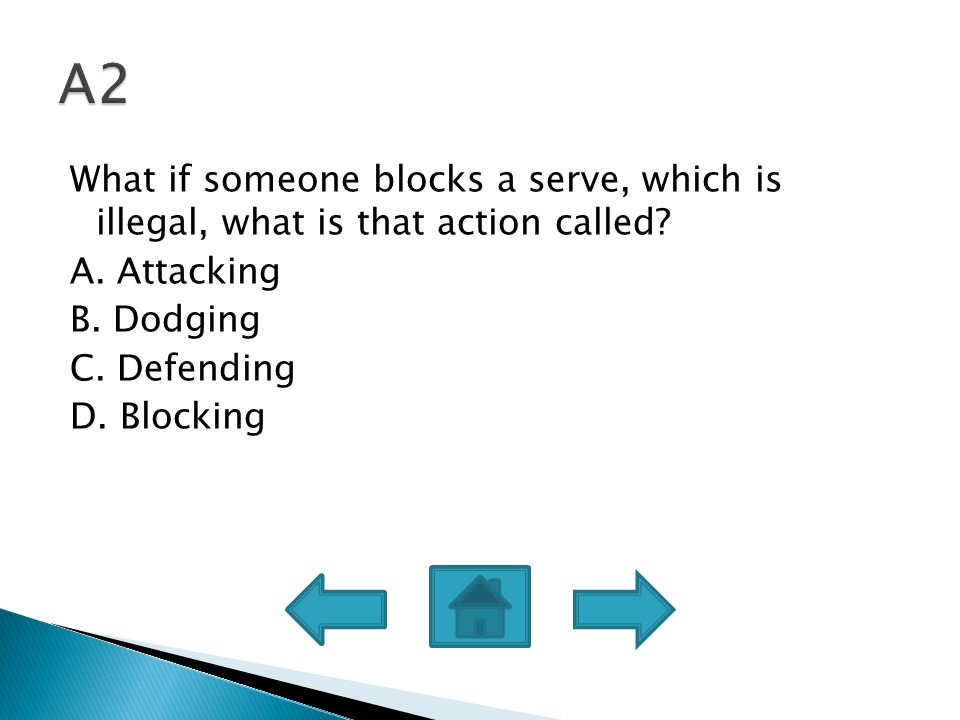 A2

What if someone blocks a serve, which is illegal, what is that action called?

A. Attacking
B. Dodging
C. Defending
D. Blocking